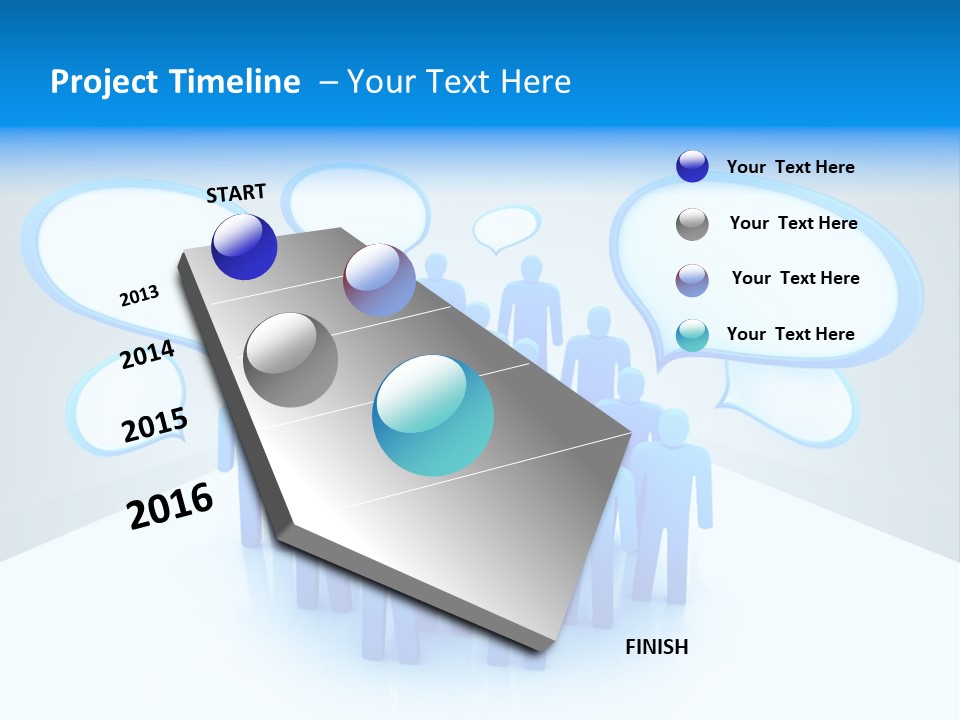 Project Timeline – Your Text Here

START

2013

2014

2015

2016

FINISH

Your Text Here

Your Text Here

Your Text Here

Your Text Here